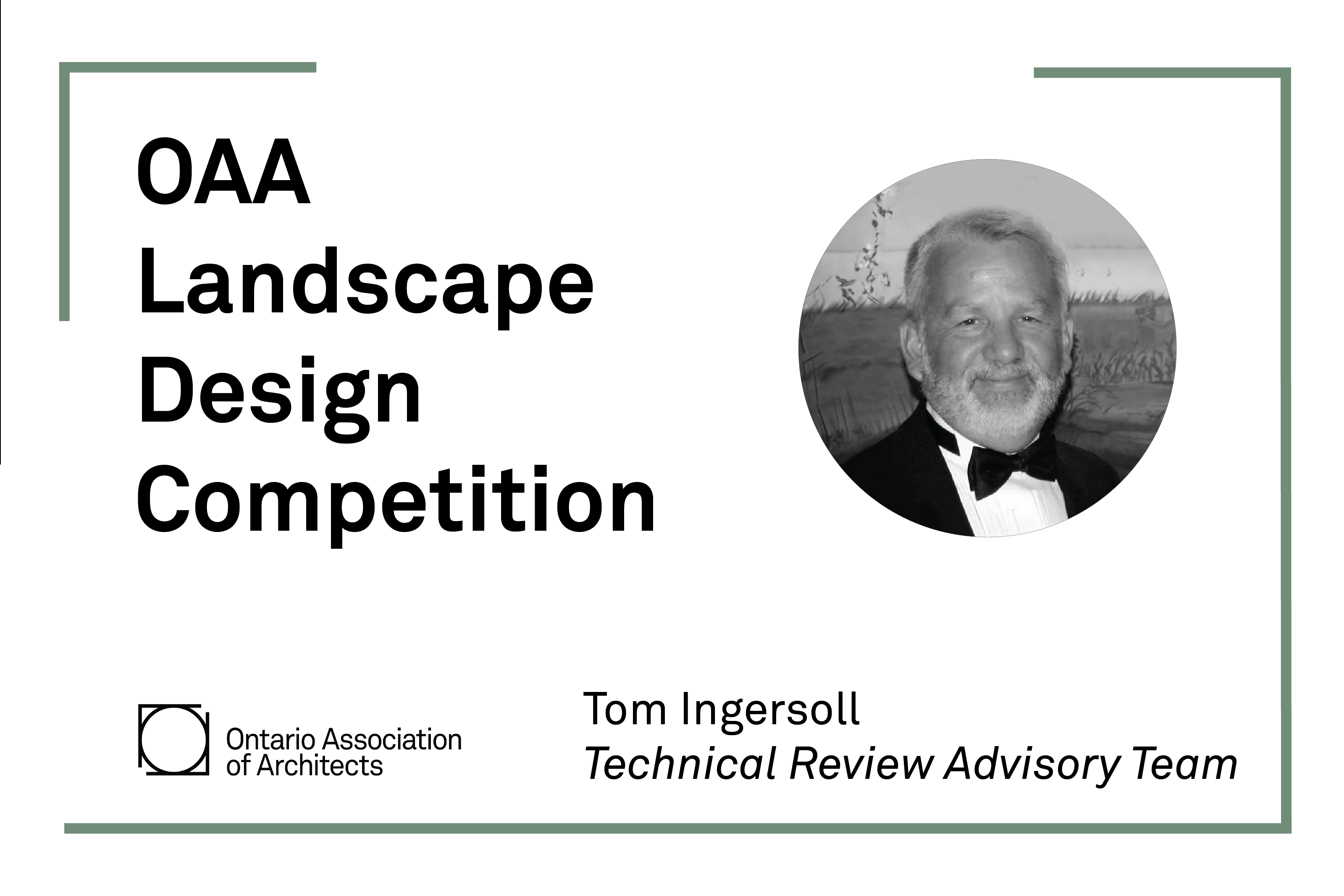 OAA
Landscape
Design
Competition

Ontario Association
of Architects

Tom Ingersoll
Technical Review Advisory Team